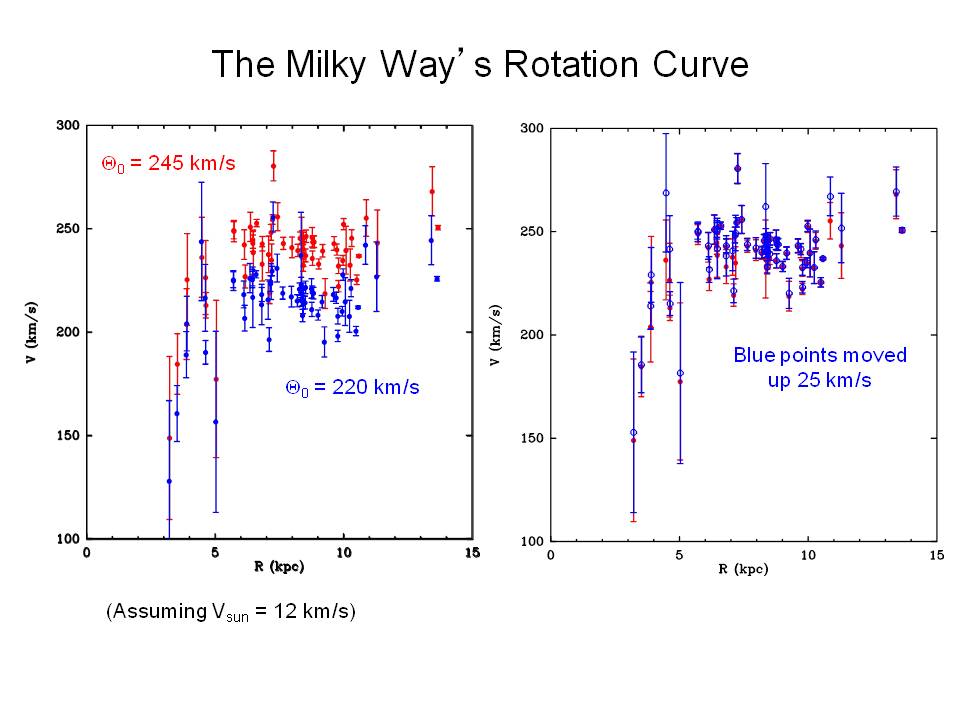 The Milky Way's Rotation Curve

300
250
200
150
100
V (km/s)
$\Theta_0$ = 245 km/s
$\Theta_0$ = 220 km/s
0
5
10
15
R (kpc)

(Assuming $V_{sun}$ = 12 km/s)

300
250
200
150
100
V (km/s)
Blue points moved up 25 km/s
0
5
10
15
R (kpc)